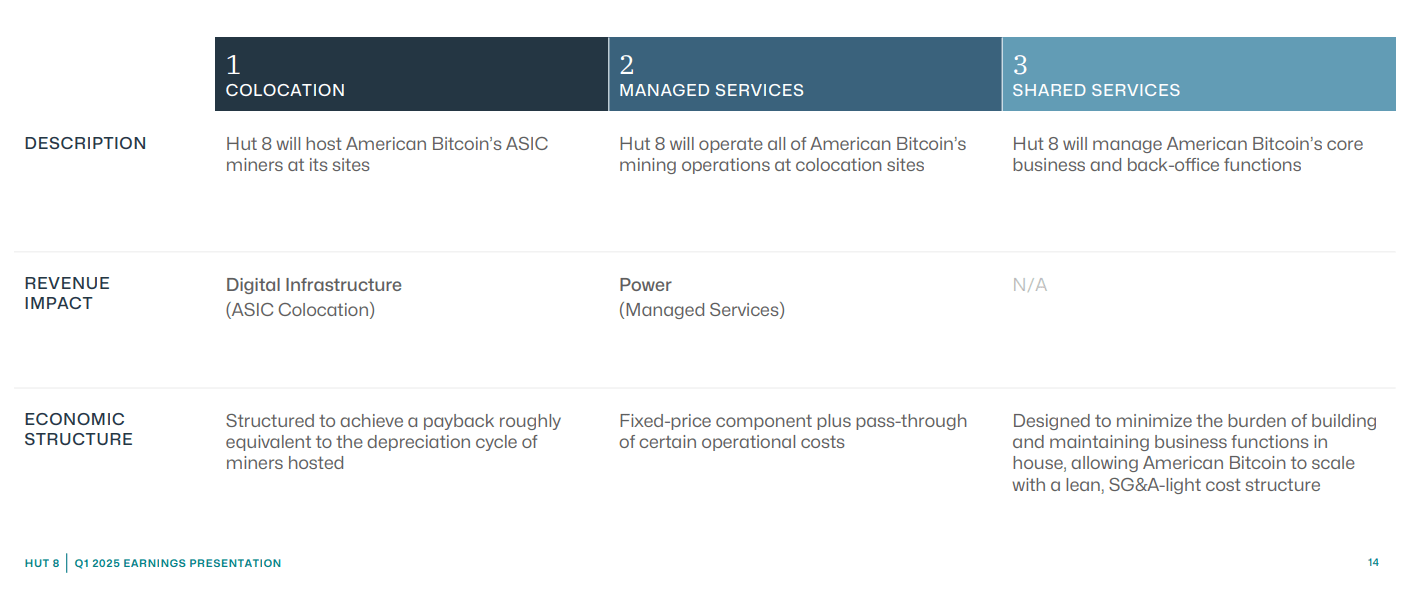 | | 1 COLOCATION | 2 MANAGED SERVICES | 3 SHARED SERVICES |
|---|---|---|---|
| DESCRIPTION | Hut 8 will host American Bitcoin's ASIC miners at its sites | Hut 8 will operate all of American Bitcoin's mining operations at colocation sites | Hut 8 will manage American Bitcoin's core business and back-office functions |
| REVENUE IMPACT | Digital Infrastructure (ASIC Colocation) | Power (Managed Services) | N/A |
| ECONOMIC STRUCTURE | Structured to achieve a payback roughly equivalent to the depreciation cycle of miners hosted | Fixed-price component plus pass-through of certain operational costs | Designed to minimize the burden of building and maintaining business functions in house, allowing American Bitcoin to scale with a lean, SG&A-light cost structure |

HUT 8 | Q1 2025 EARNINGS PRESENTATION

14